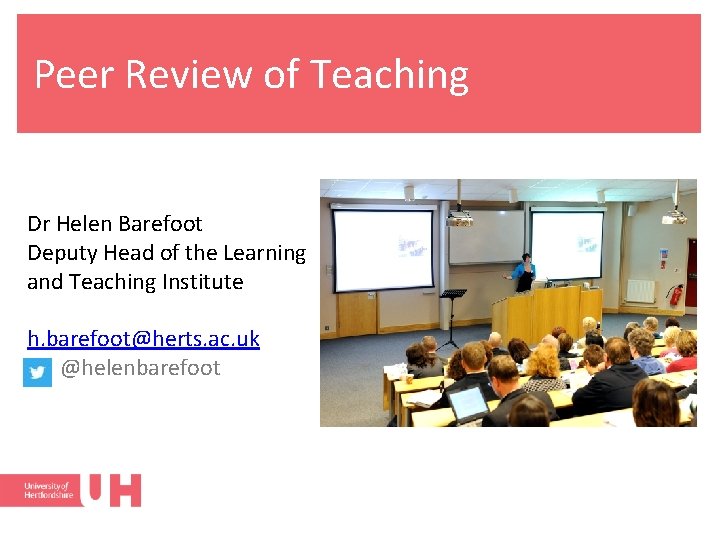 Peer Review of Teaching

Dr Helen Barefoot
Deputy Head of the Learning and Teaching Institute

h.barefoot@herts.ac.uk
@helenbarefoot

University of Hertfordshire UH